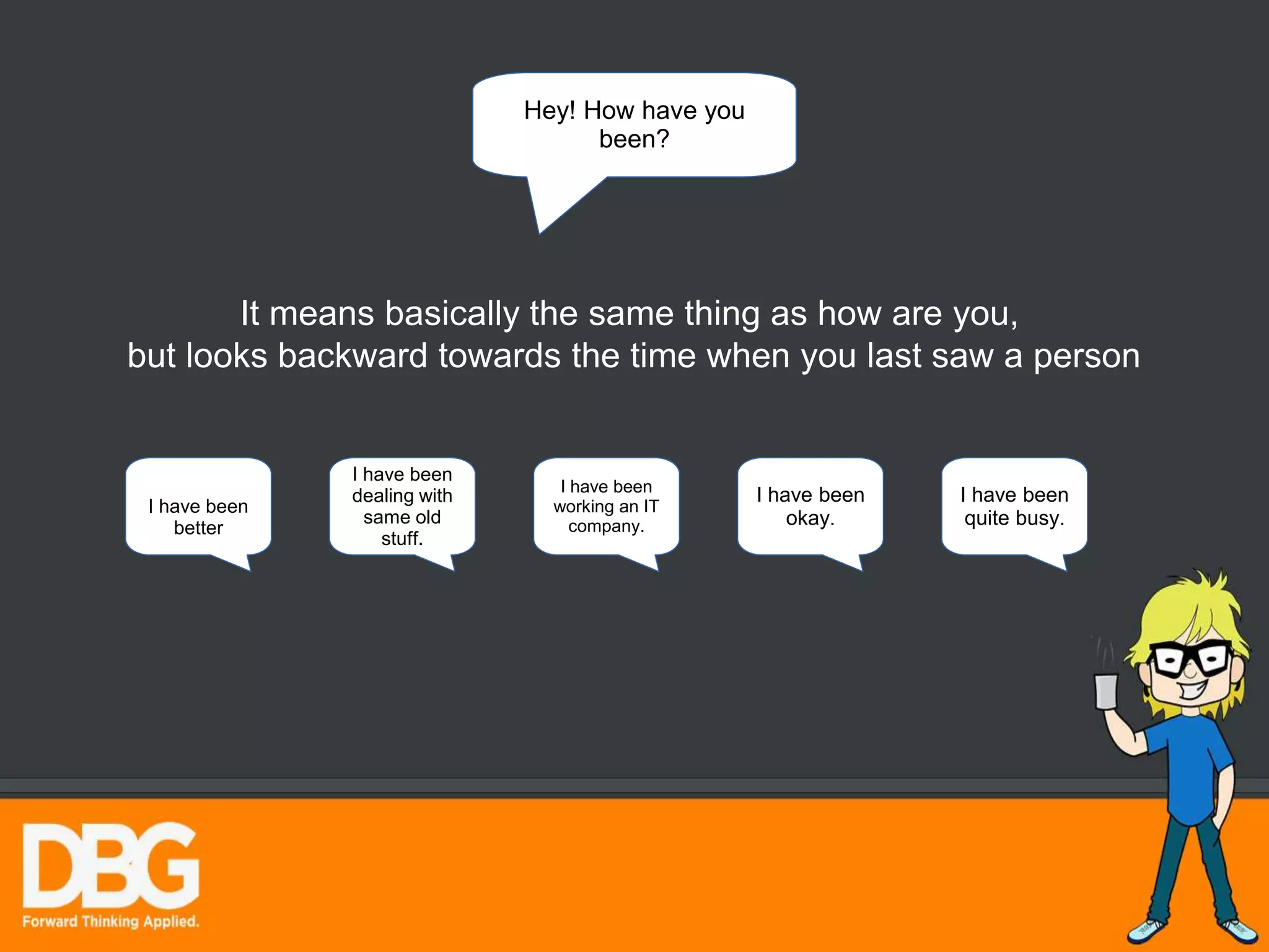 Hey! How have you been?

It means basically the same thing as how are you, but looks backward towards the time when you last saw a person

I have been better

I have been dealing with same old stuff.

I have been working an IT company.

I have been okay.

I have been quite busy.

DBG
Forward Thinking Applied.